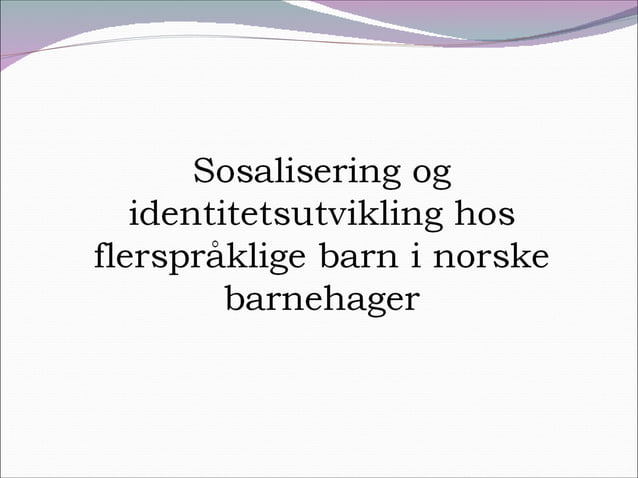 Sosalisering og identitetsutvikling hos flerspråklige barn i norske barnehager